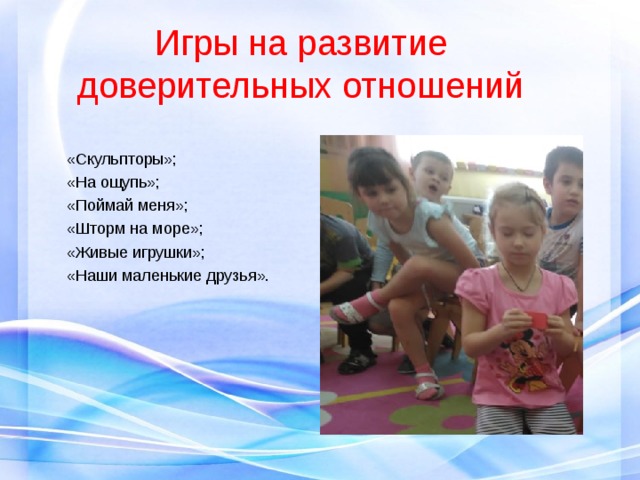 Игры на развитие доверительных отношений

«Скульпторы»;
«На ощупь»;
«Поймай меня»;
«Шторм на море»;
«Живые игрушки»;
«Наши маленькие друзья».